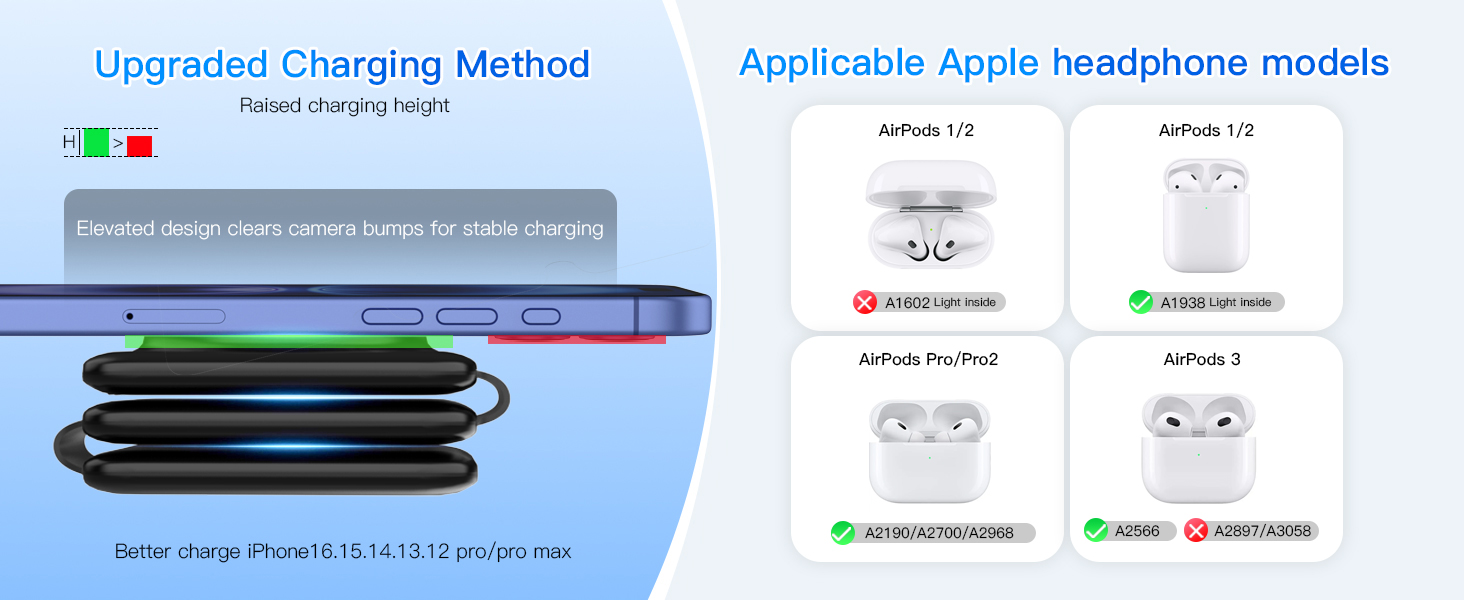 Upgraded Charging Method

Raised charging height

H >

Elevated design clears camera bumps for stable charging

Better charge iPhone16.15.14.13.12 pro/pro max

Applicable Apple headphone models

AirPods 1/2

A1602 Light inside

AirPods 1/2

A1938 Light inside

AirPods Pro/Pro2

A2190/A2700/A2968

AirPods 3

A2566 A2897/A3058